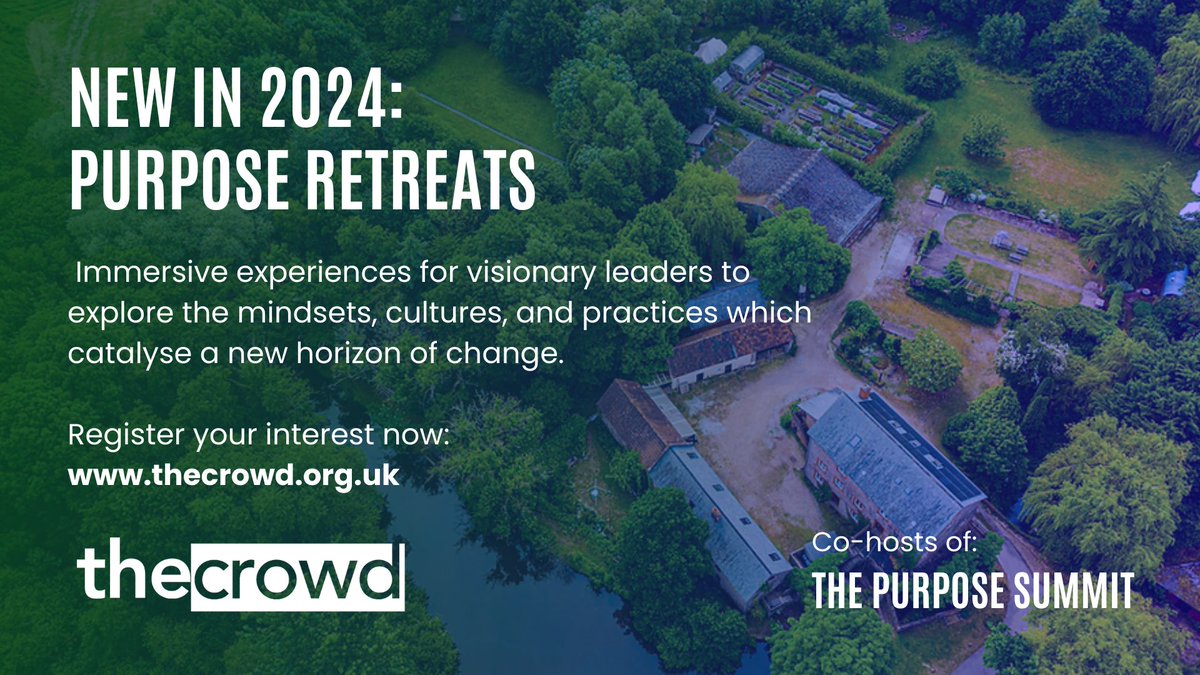 NEW IN 2024:
PURPOSE RETREATS

Immersive experiences for visionary leaders to explore the mindsets, cultures, and practices which catalyse a new horizon of change.

Register your interest now:
www.thecrowd.org.uk

thecrowd

Co-hosts of:
THE PURPOSE SUMMIT